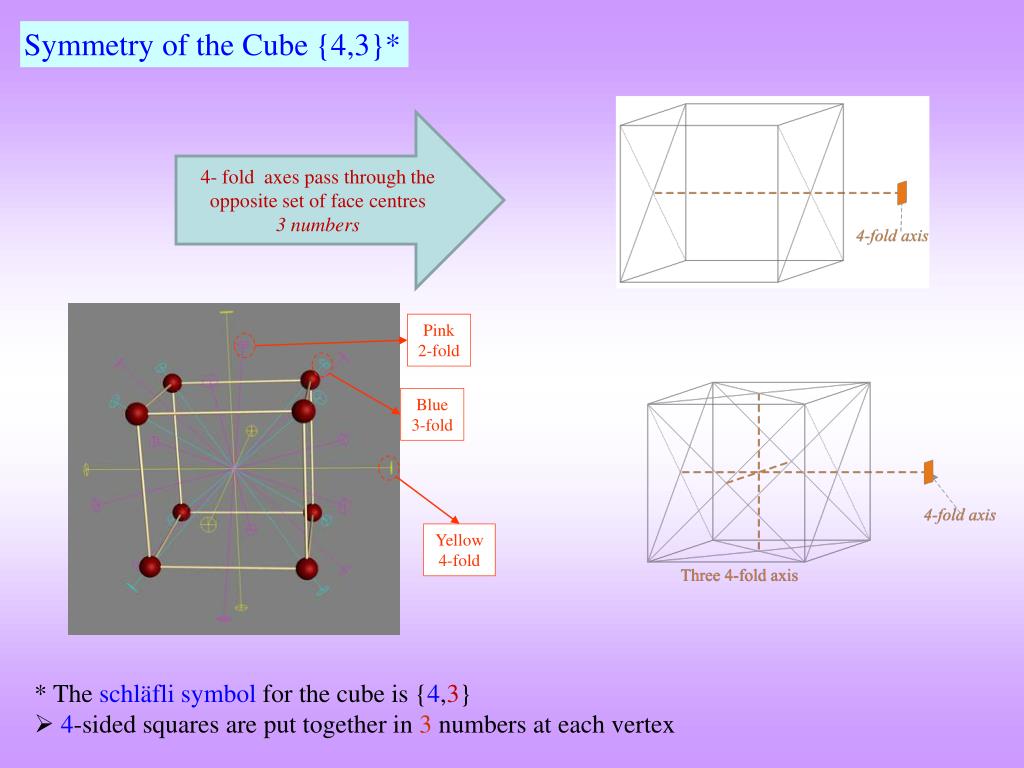 Symmetry of the Cube {4,3}*

4- fold axes pass through the opposite set of face centres
3 numbers

4-fold axis

Pink
2-fold

Blue
3-fold

Yellow
4-fold

4-fold axis

Three 4-fold axis

* The schläfli symbol for the cube is {4,3}

➢ 4-sided squares are put together in 3 numbers at each vertex